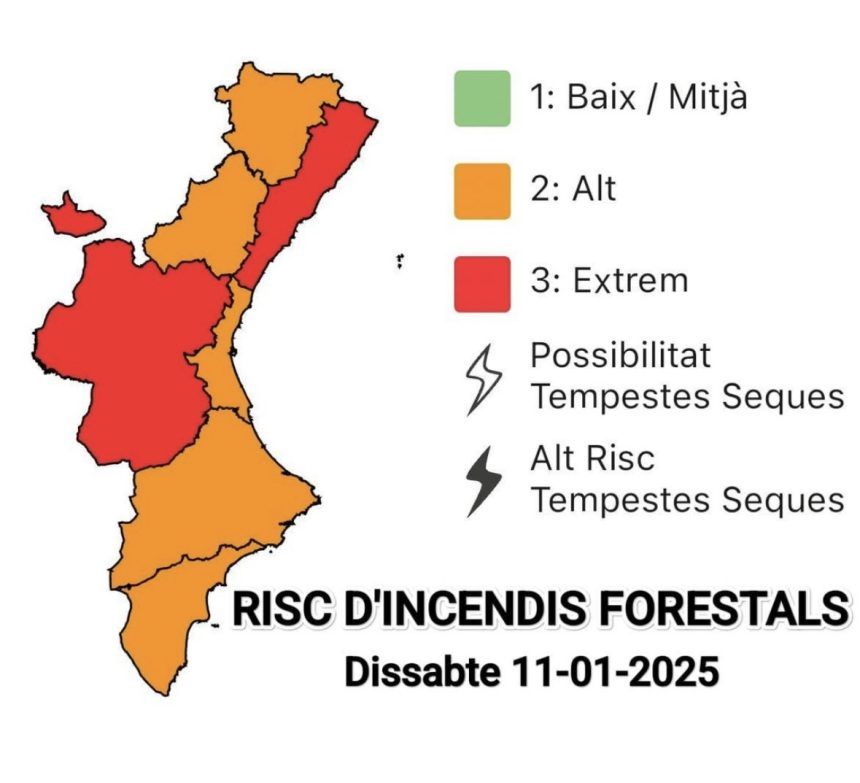 1: Baix / Mitjà

2: Alt

3: Extrem

Possibilitat
Tempestes Seques

Alt Risc
Tempestes Seques

RISC D'INCENDIS FORESTALS
Dissabte 11-01-2025